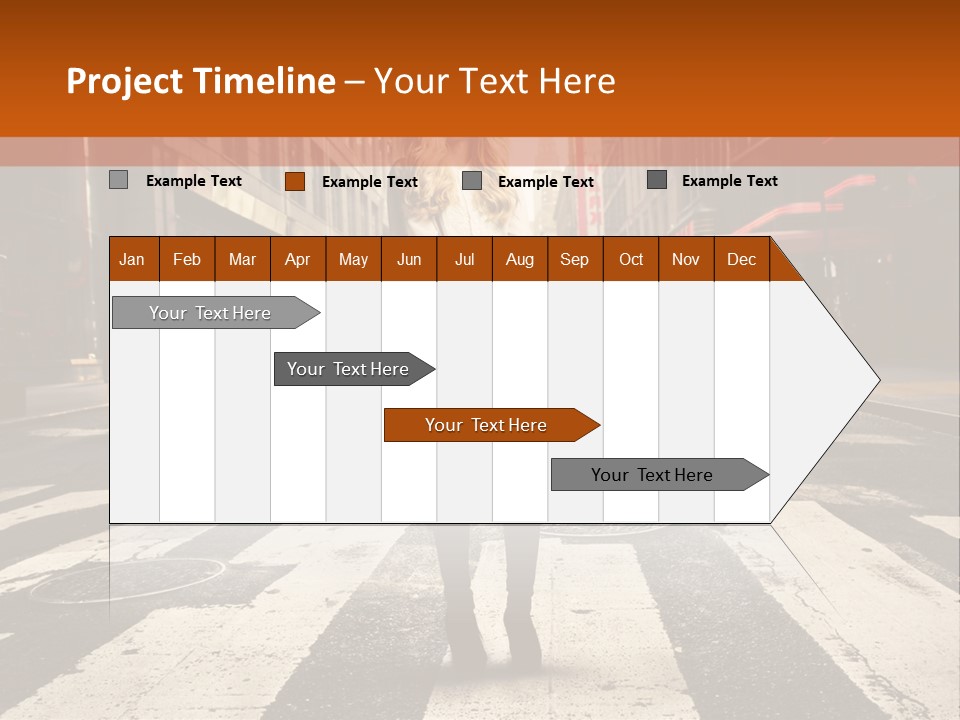 Project Timeline – Your Text Here

Example Text Example Text Example Text Example Text

| Jan | Feb | Mar | Apr | May | Jun | Jul | Aug | Sep | Oct | Nov | Dec |
|---|---|---|---|---|---|---|---|---|---|---|---|

Your Text Here

Your Text Here

Your Text Here

Your Text Here